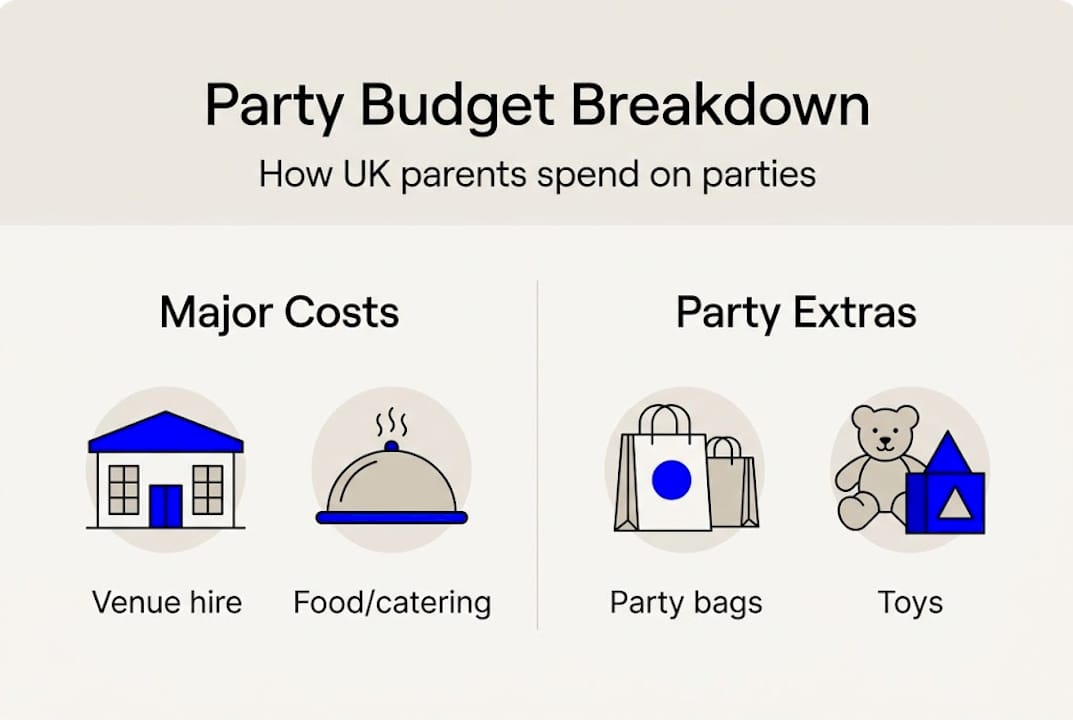 Party Budget Breakdown

How UK parents spend on parties

Major Costs

Venue hire

Food/catering

Party Extras

Party bags

Toys